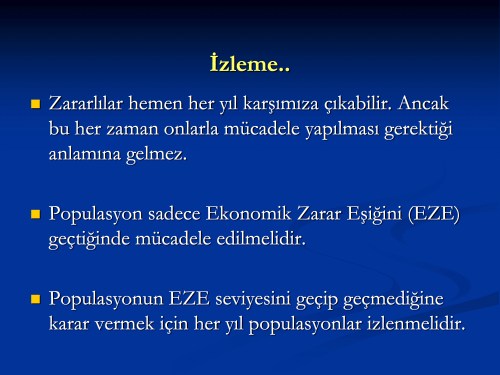 İzleme..

Zararlılar hemen her yıl karşımıza çıkabilir. Ancak bu her zaman onlarla mücadele yapılması gerektiği anlamına gelmez.

Populasyon sadece Ekonomik Zarar Eşiğini (EZE) geçtiğinde mücadele edilmelidir.

Populasyonun EZE seviyesini geçip geçmediğine karar vermek için her yıl populasyonlar izlenmelidir.